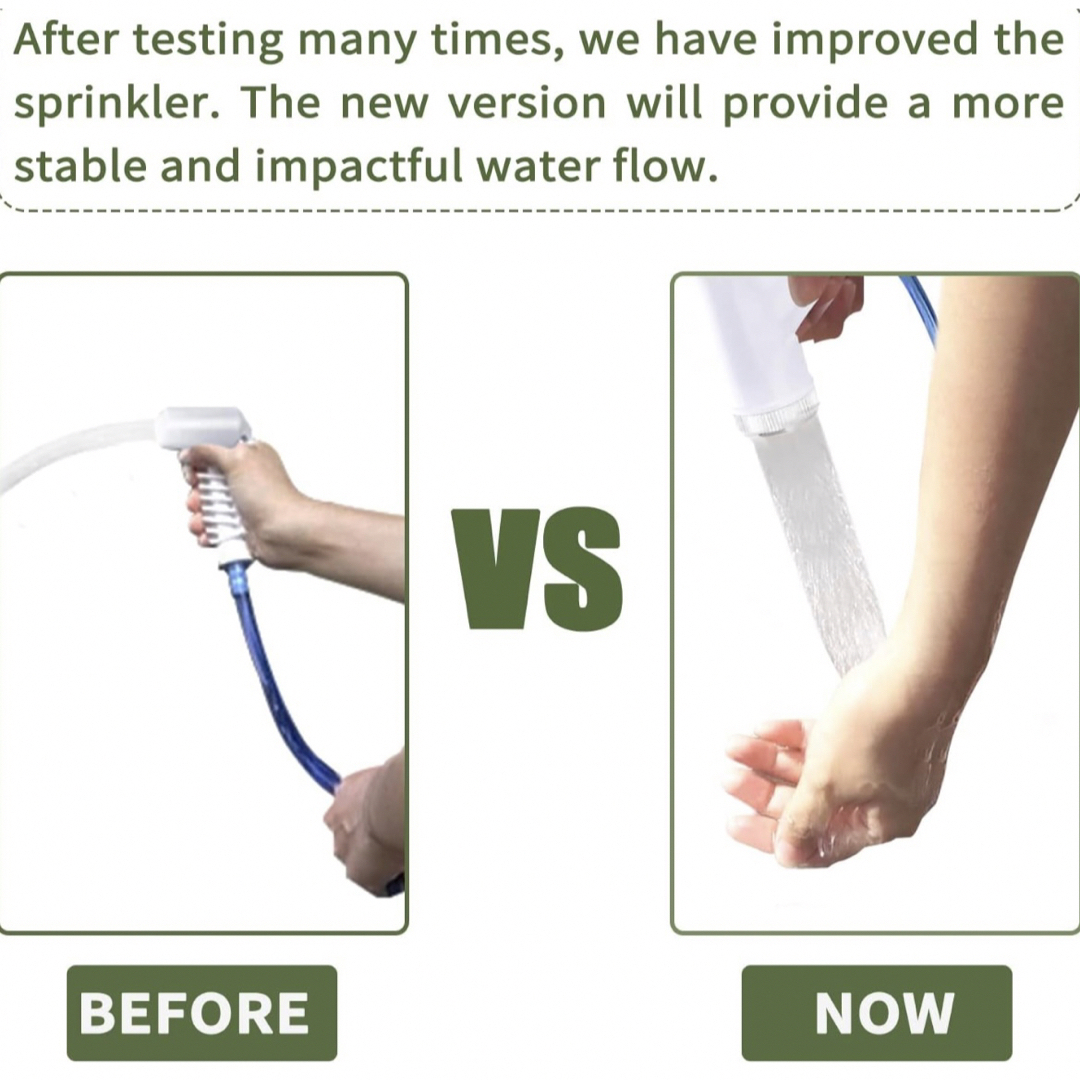 After testing many times, we have improved the sprinkler. The new version will provide a more stable and impactful water flow.

VS

BEFORE

NOW